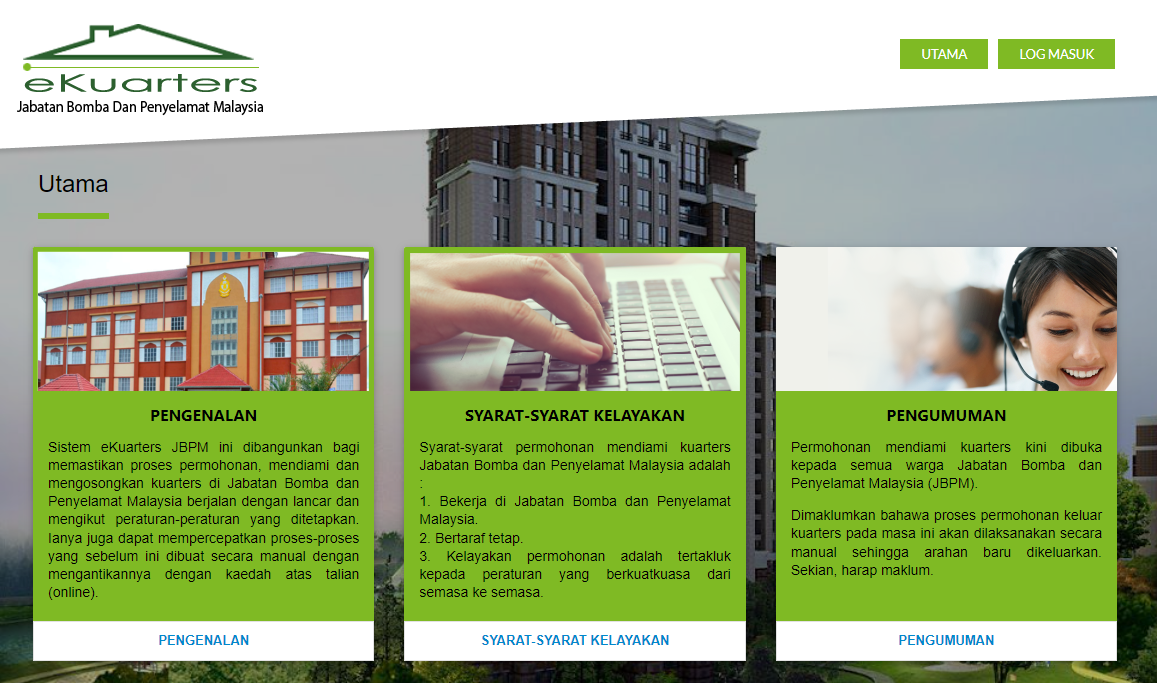 eKuarters
Jabatan Bomba Dan Penyelamat Malaysia

UTAMA
LOG MASUK

Utama

PENGENALAN

Sistem eKuarters JBPM ini dibangunkan bagi memastikan proses permohonan, mendiami dan mengosongkan kuarters di Jabatan Bomba dan Penyelamat Malaysia berjalan dengan lancar dan mengikut peraturan-peraturan yang ditetapkan. Ianya juga dapat mempercepatkan proses-proses yang sebelum ini dibuat secara manual dengan mengantikannya dengan kaedah atas talian (online).

PENGENALAN

SYARAT-SYARAT KELAYAKAN

Syarat-syarat permohonan mendiami kuarters Jabatan Bomba dan Penyelamat Malaysia adalah :
1. Bekerja di Jabatan Bomba dan Penyelamat Malaysia.
2. Bertaraf tetap.
3. Kelayakan permohonan adalah tertakluk kepada peraturan yang berkuatkuasa dari semasa ke semasa.

SYARAT-SYARAT KELAYAKAN

PENGUMUMAN

Permohonan mendiami kuarters kini dibuka kepada semua warga Jabatan Bomba dan Penyelamat Malaysia (JBPM).

Dimaklumkan bahawa proses permohonan keluar kuarters pada masa ini akan dilaksanakan secara manual sehingga arahan baru dikeluarkan. Sekian, harap maklum.

PENGUMUMAN